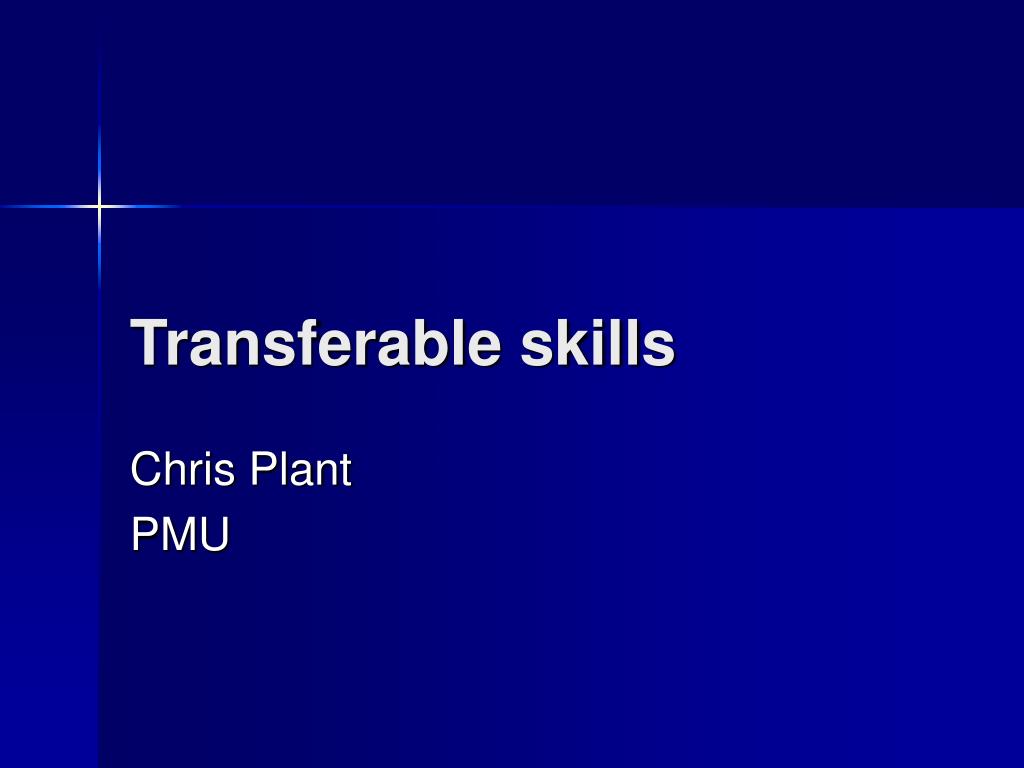 Transferable skills

Chris Plant
PMU